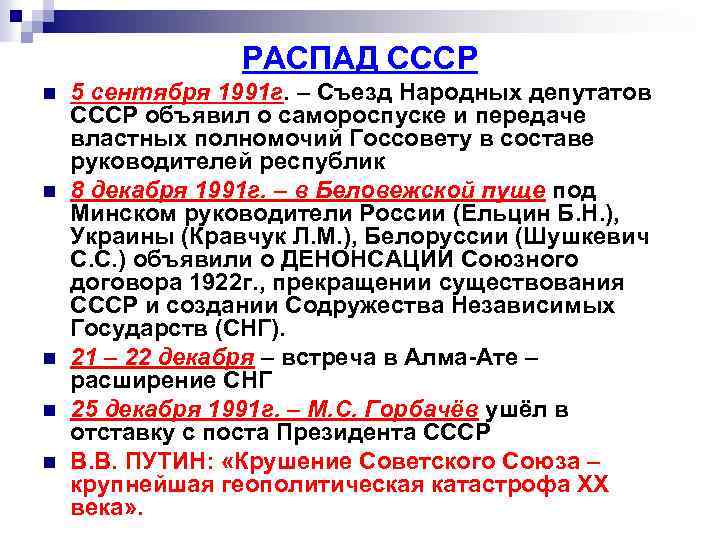 РАСПАД СССР

5 сентября 1991г. – Съезд Народных депутатов СССР объявил о самороспуске и передаче властных полномочий Госсовету в составе руководителей республик

8 декабря 1991г. – в Беловежской пуще под Минском руководители России (Ельцин Б.Н.), Украины (Кравчук Л.М.), Белоруссии (Шушкевич С.С.) объявили о ДЕНОНСАЦИИ Союзного договора 1922г., прекращении существования СССР и создании Содружества Независимых Государств (СНГ).

21 – 22 декабря – встреча в Алма-Ате – расширение СНГ

25 декабря 1991г. – М.С. Горбачёв ушёл в отставку с поста Президента СССР

В.В. ПУТИН: «Крушение Советского Союза – крупнейшая геополитическая катастрофа XX века».